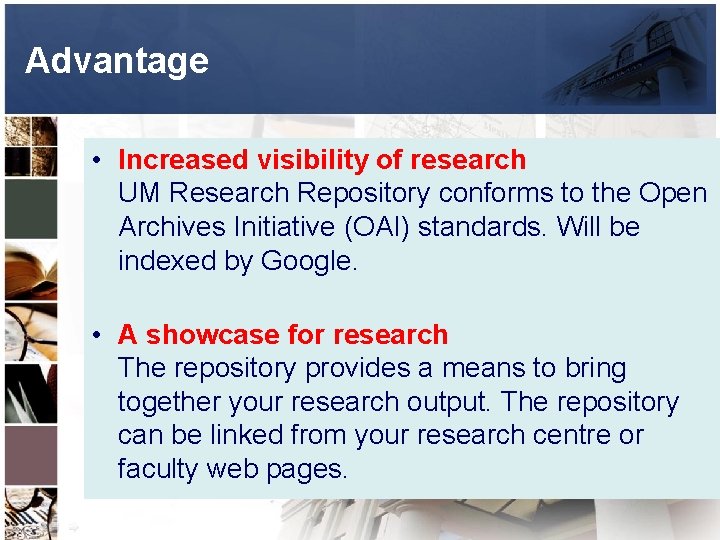 Advantage

• Increased visibility of research
UM Research Repository conforms to the Open Archives Initiative (OAI) standards. Will be indexed by Google.

• A showcase for research
The repository provides a means to bring together your research output. The repository can be linked from your research centre or faculty web pages.